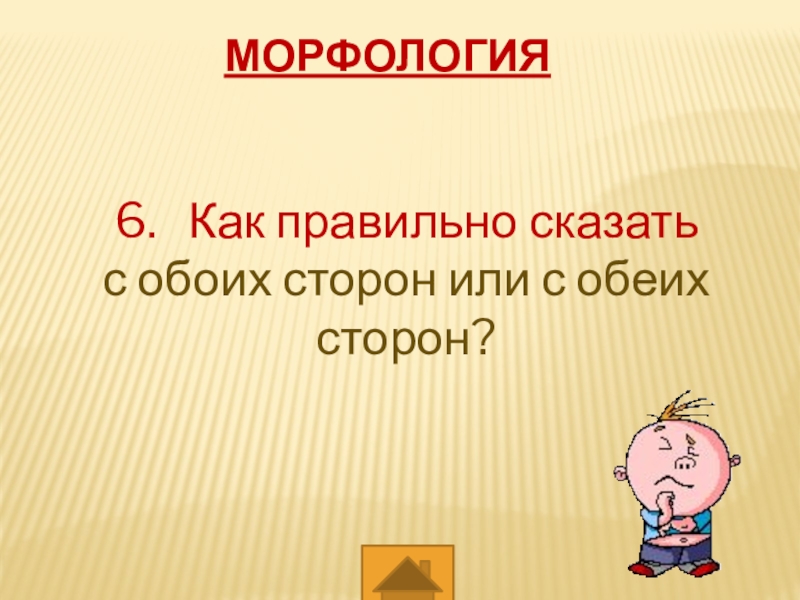 МОРФОЛОГИЯ

6. Как правильно сказать с обоих сторон или с обеих сторон?